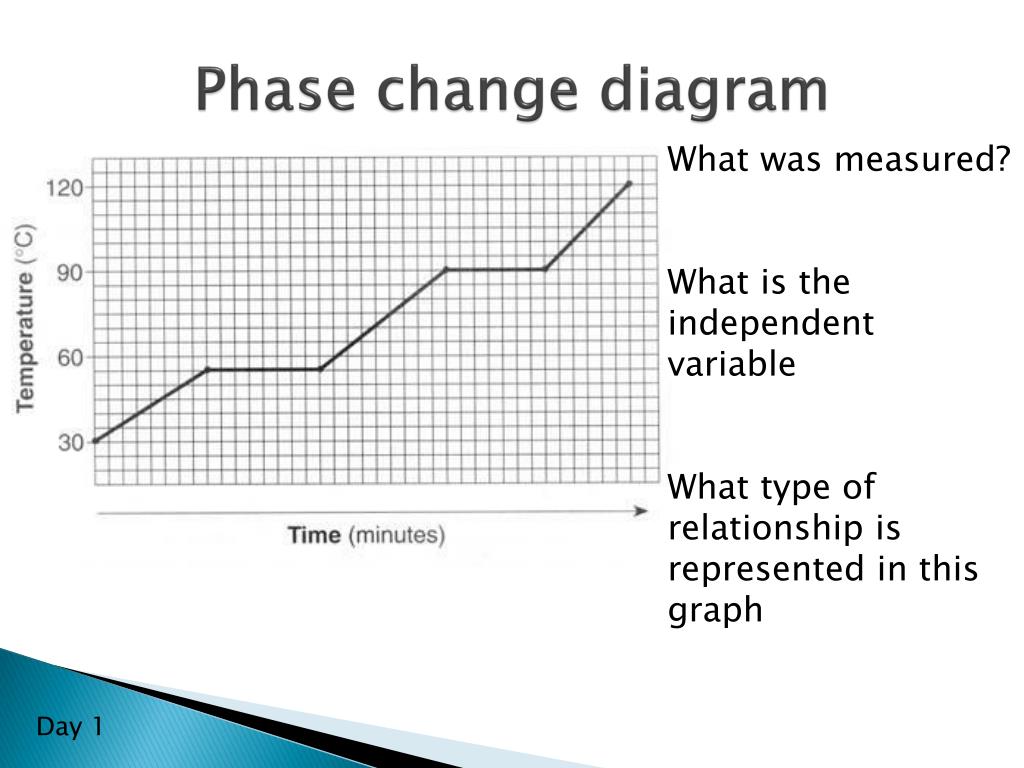 Phase change diagram

Temperature (°C)

120

90

60

30

Time (minutes)

What was measured?

What is the independent variable

What type of relationship is represented in this graph

Day 1